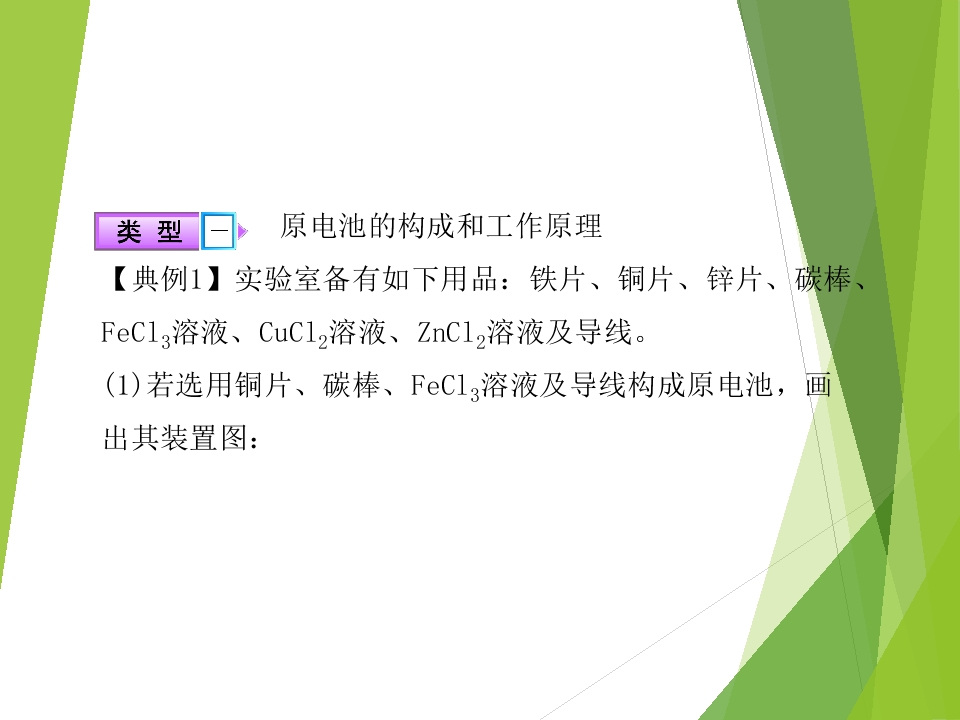 类型 一 原电池的构成和工作原理

【典例1】实验室备有如下用品：铁片、铜片、锌片、碳棒、$FeCl_3$溶液、$CuCl_2$溶液、$ZnCl_2$溶液及导线。

(1)若选用铜片、碳棒、$FeCl_3$溶液及导线构成原电池，画出其装置图：